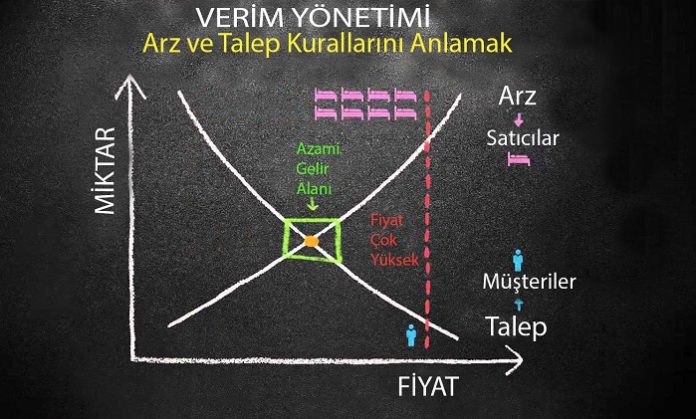 VERİM YÖNETİMİ
Arz ve Talep Kurallarını Anlamak

MİKTAR

Azami Gelir Alanı

Fiyat Çok Yüksek

Arz
Satıcılar

Müşteriler
Talep

FİYAT